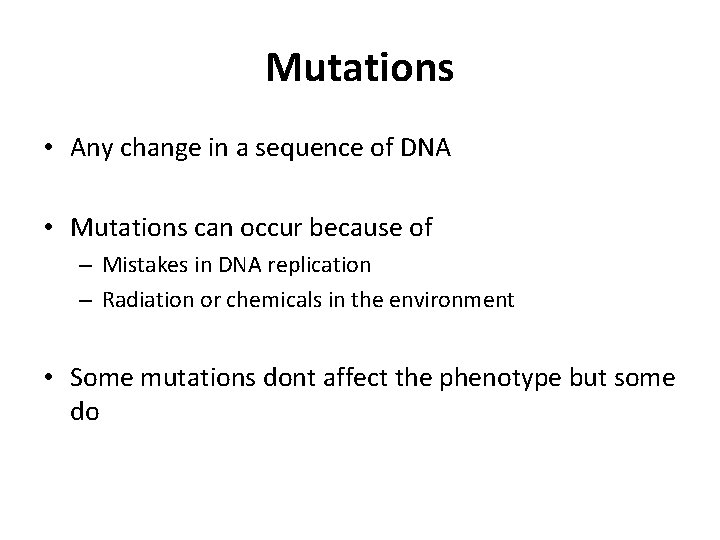 Mutations

• Any change in a sequence of DNA

• Mutations can occur because of
– Mistakes in DNA replication
– Radiation or chemicals in the environment

• Some mutations dont affect the phenotype but some do